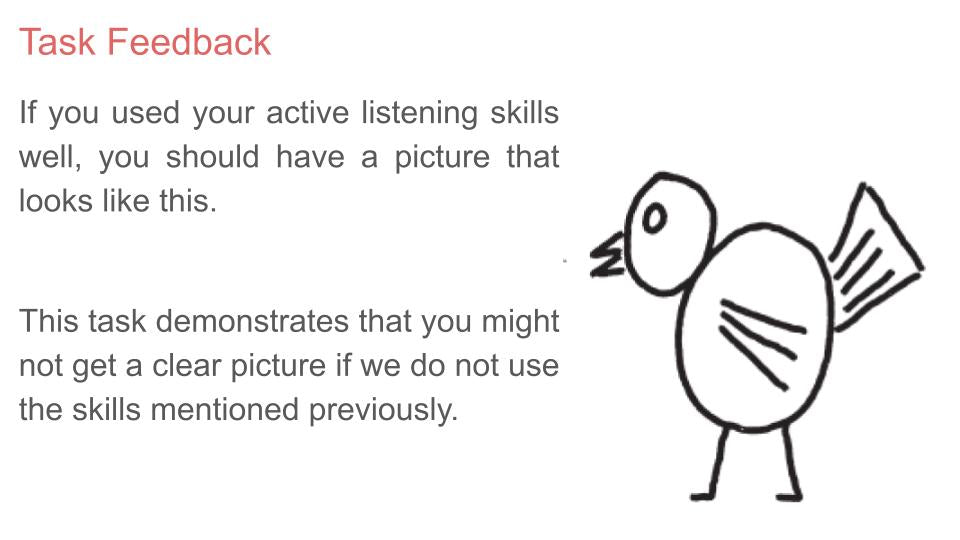 Task Feedback

If you used your active listening skills well, you should have a picture that looks like this.

This task demonstrates that you might not get a clear picture if we do not use the skills mentioned previously.